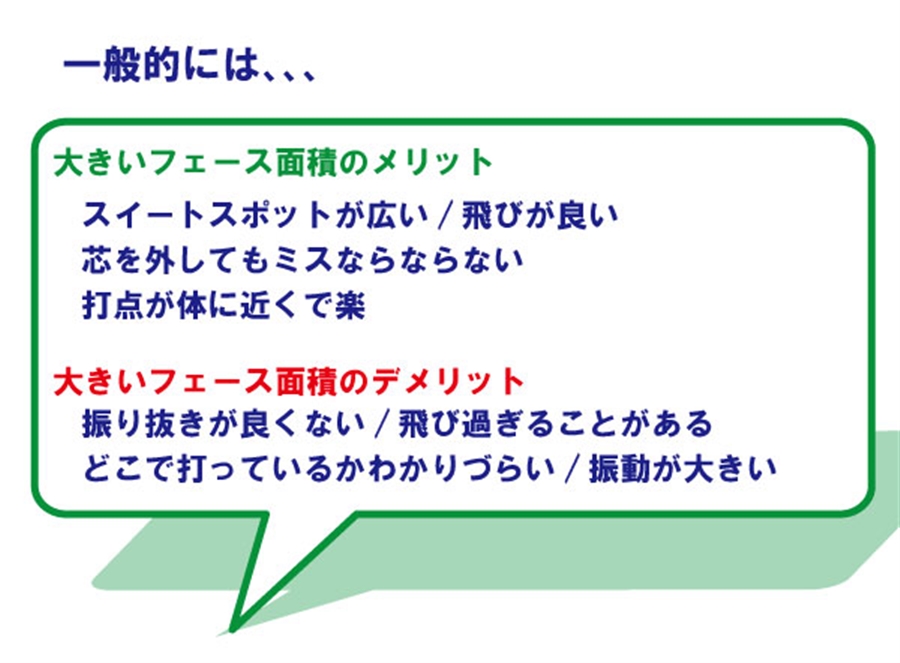 一般的には、、、

大きいフェース面積のメリット
スイートスポットが広い / 飛びが良い
芯を外してもミスならならない
打点が体に近くで楽

大きいフェース面積のデメリット
振り抜きが良くない / 飛び過ぎることがある
どこで打っているかわかりづらい / 振動が大きい